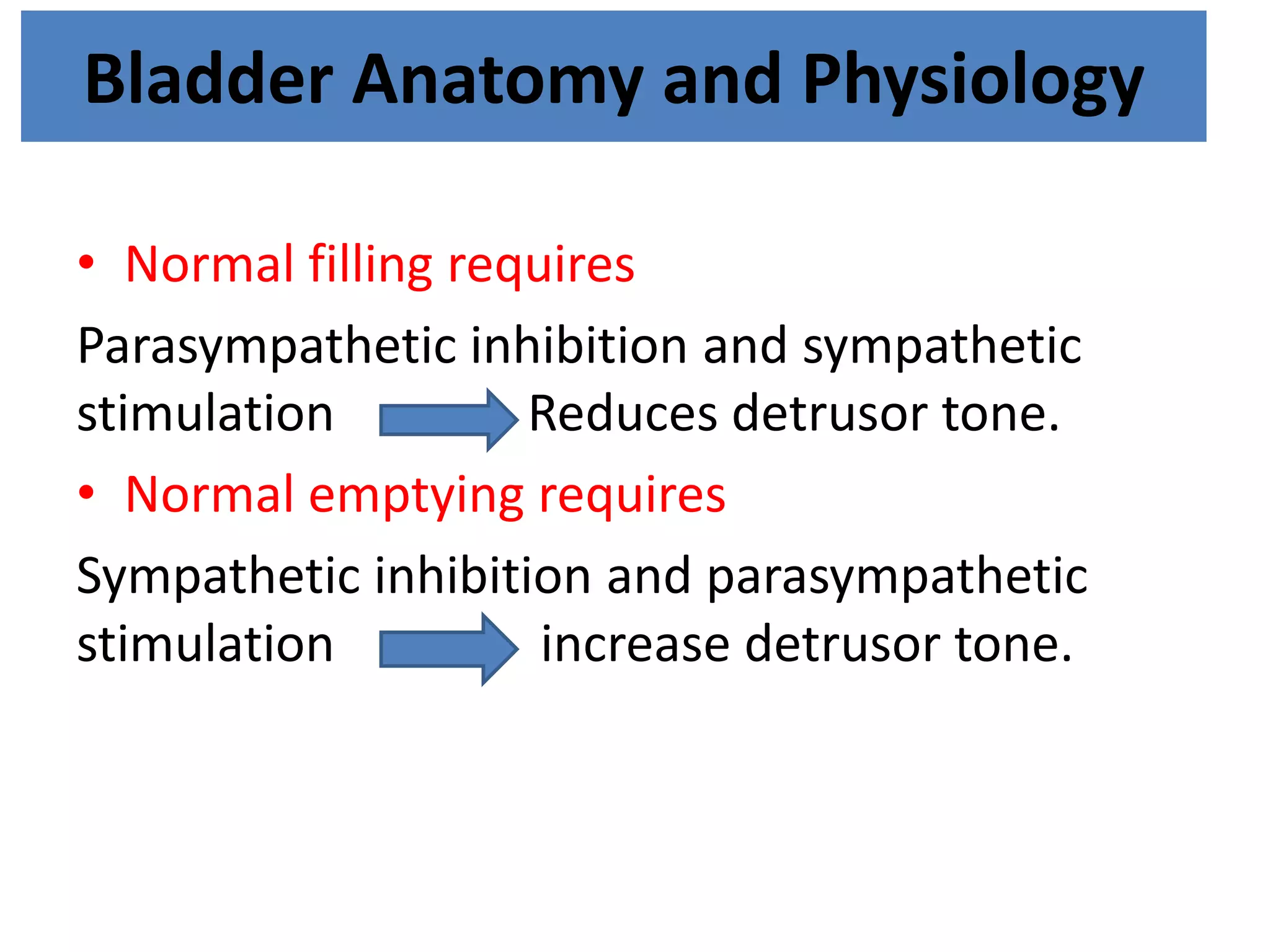 Bladder Anatomy and Physiology

• Normal filling requires

Parasympathetic inhibition and sympathetic stimulation Reduces detrusor tone.

• Normal emptying requires

Sympathetic inhibition and parasympathetic stimulation increase detrusor tone.